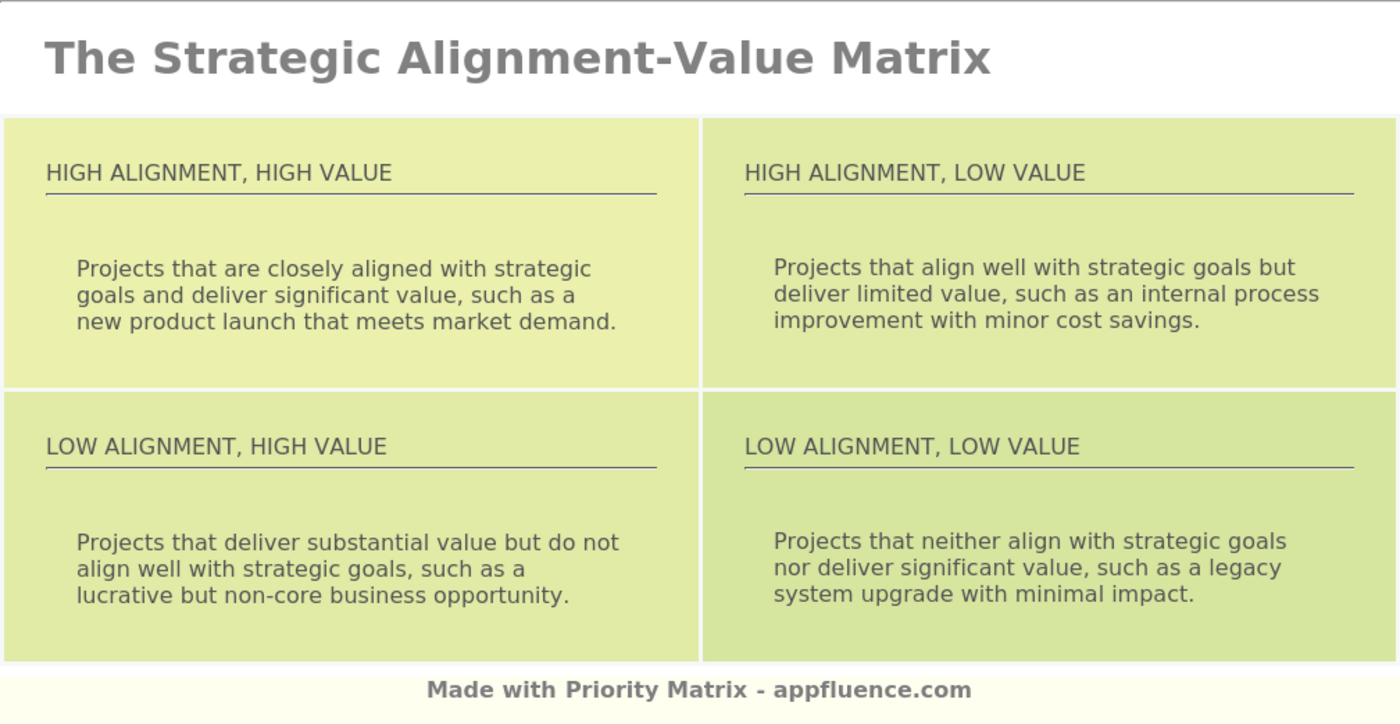 The Strategic Alignment-Value Matrix

HIGH ALIGNMENT, HIGH VALUE

Projects that are closely aligned with strategic goals and deliver significant value, such as a new product launch that meets market demand.

HIGH ALIGNMENT, LOW VALUE

Projects that align well with strategic goals but deliver limited value, such as an internal process improvement with minor cost savings.

LOW ALIGNMENT, HIGH VALUE

Projects that deliver substantial value but do not align well with strategic goals, such as a lucrative but non-core business opportunity.

LOW ALIGNMENT, LOW VALUE

Projects that neither align with strategic goals nor deliver significant value, such as a legacy system upgrade with minimal impact.

Made with Priority Matrix - appfluence.com